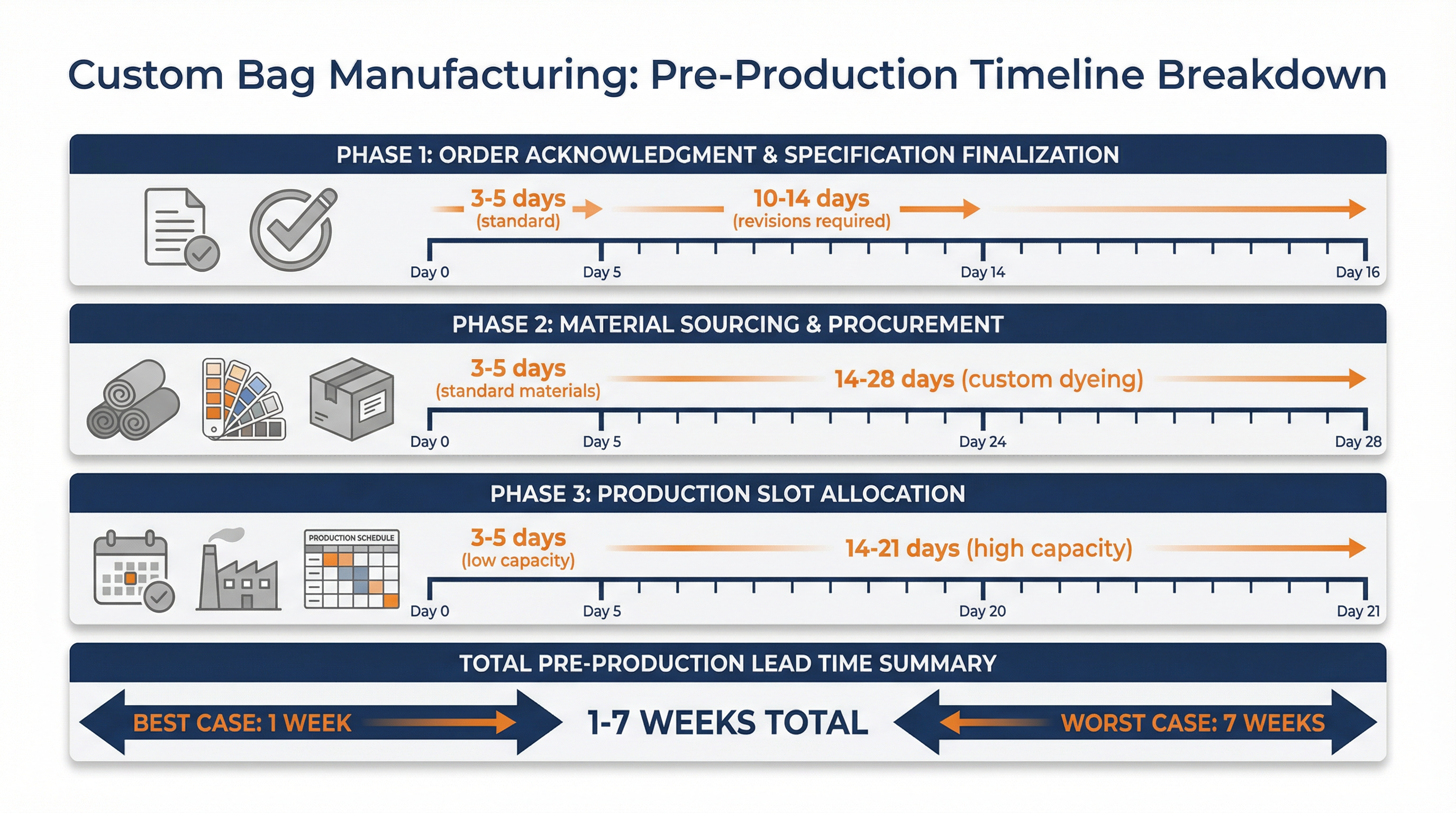 Custom Bag Manufacturing: Pre-Production Timeline Breakdown

PHASE 1: ORDER ACKNOWLEDGMENT & SPECIFICATION FINALIZATION

3-5 days (standard)

10-14 days (revisions required)

Day 0 Day 5 Day 14 Day 16

PHASE 2: MATERIAL SOURCING & PROCUREMENT

3-5 days (standard materials)

14-28 days (custom dyeing)

Day 0 Day 5 Day 24 Day 28

PHASE 3: PRODUCTION SLOT ALLOCATION

PRODUCTION SCHEDULE

3-5 days (low capacity)

14-21 days (high capacity)

Day 0 Day 5 Day 20 Day 21

TOTAL PRE-PRODUCTION LEAD TIME SUMMARY

BEST CASE: 1 WEEK

1-7 WEEKS TOTAL

WORST CASE: 7 WEEKS